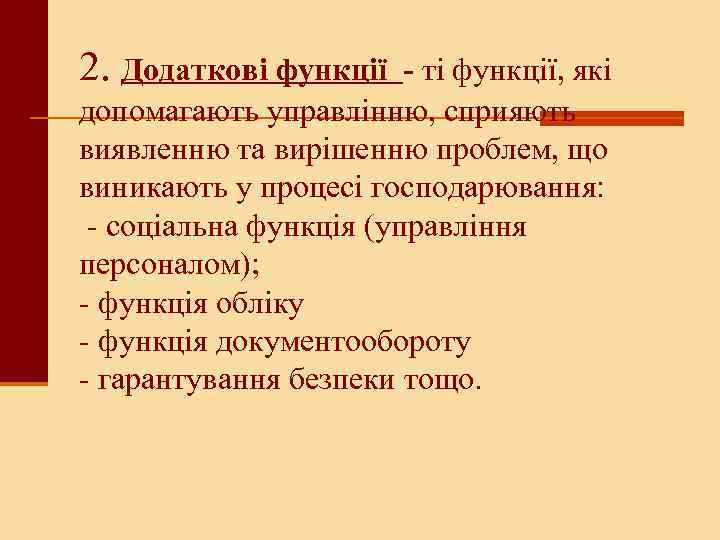 2. Додаткові функції - ті функції, які допомагають управлінню, сприяють виявленню та вирішенню проблем, що виникають у процесі господарювання:
- соціальна функція (управління персоналом);
- функція обліку
- функція документообороту
- гарантування безпеки тощо.